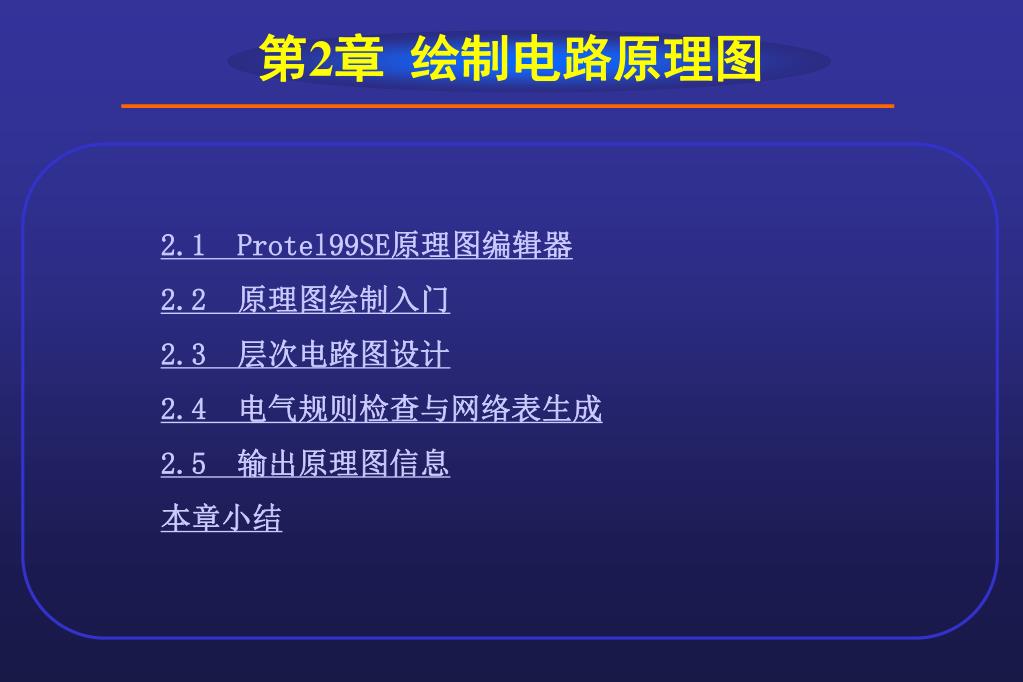 第2章 绘制电路原理图

2.1 Protel99SE原理图编辑器

2.2 原理图绘制入门

2.3 层次电路图设计

2.4 电气规则检查与网络表生成

2.5 输出原理图信息

本章小结